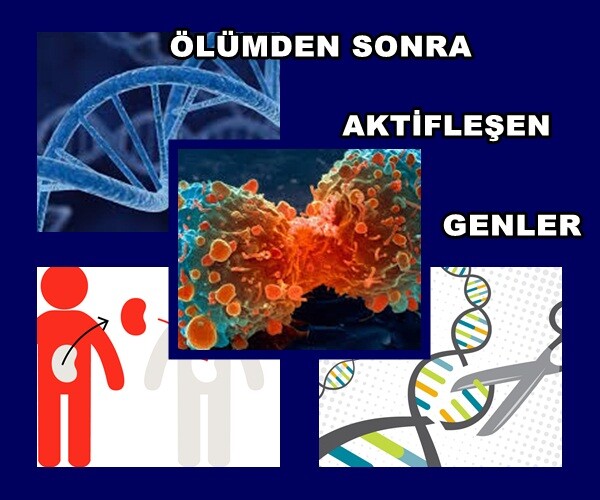 ÖLÜMDEN SONRA

AKTİFLEŞEN

GENLER